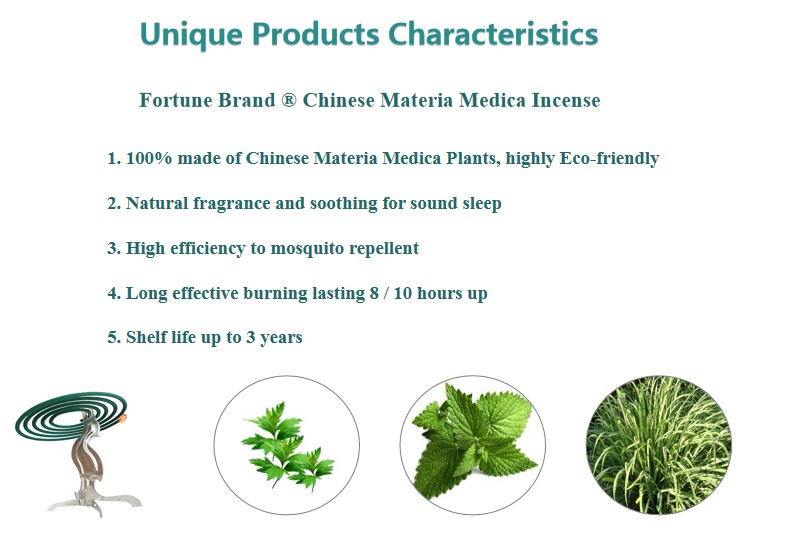 Unique Products Characteristics

Fortune Brand ® Chinese Materia Medica Incense

1. 100% made of Chinese Materia Medica Plants, highly Eco-friendly

2. Natural fragrance and soothing for sound sleep

3. High efficiency to mosquito repellent

4. Long effective burning lasting 8 / 10 hours up

5. Shelf life up to 3 years